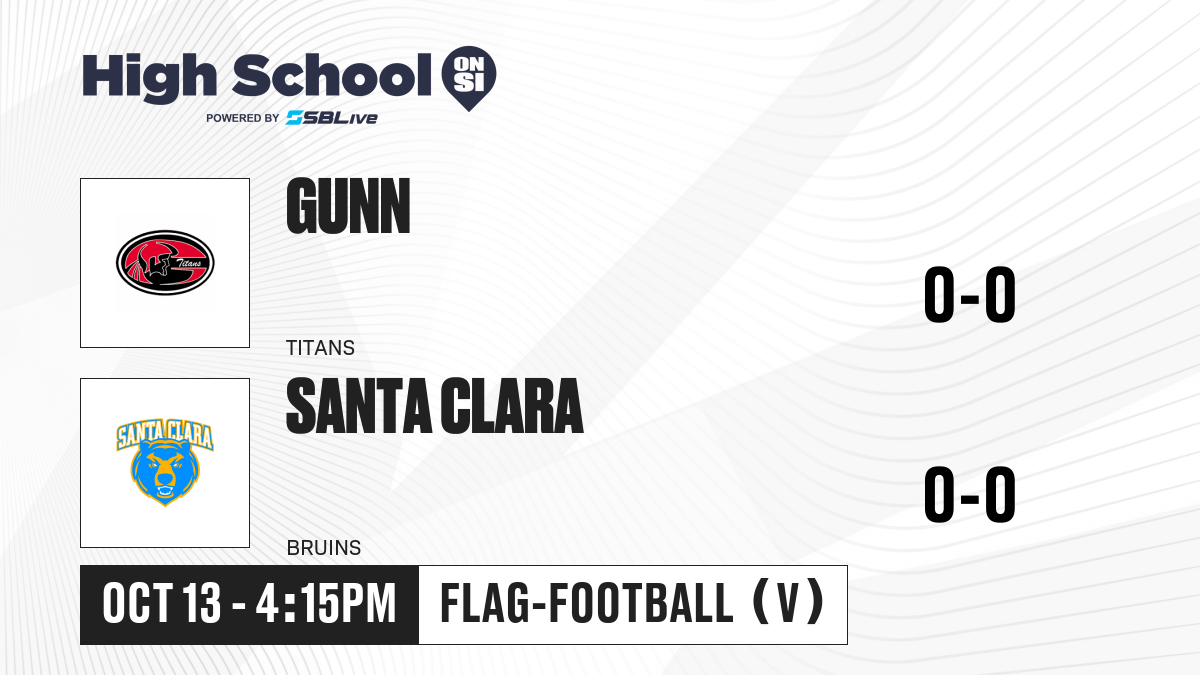 High School ON SI
POWERED BY SBLive

Titans

GUNN

TITANS

0-0

SANTA CLARA

SANTA CLARA

BRUINS

0-0

OCT 13 - 4:15PM

FLAG-FOOTBALL (V)